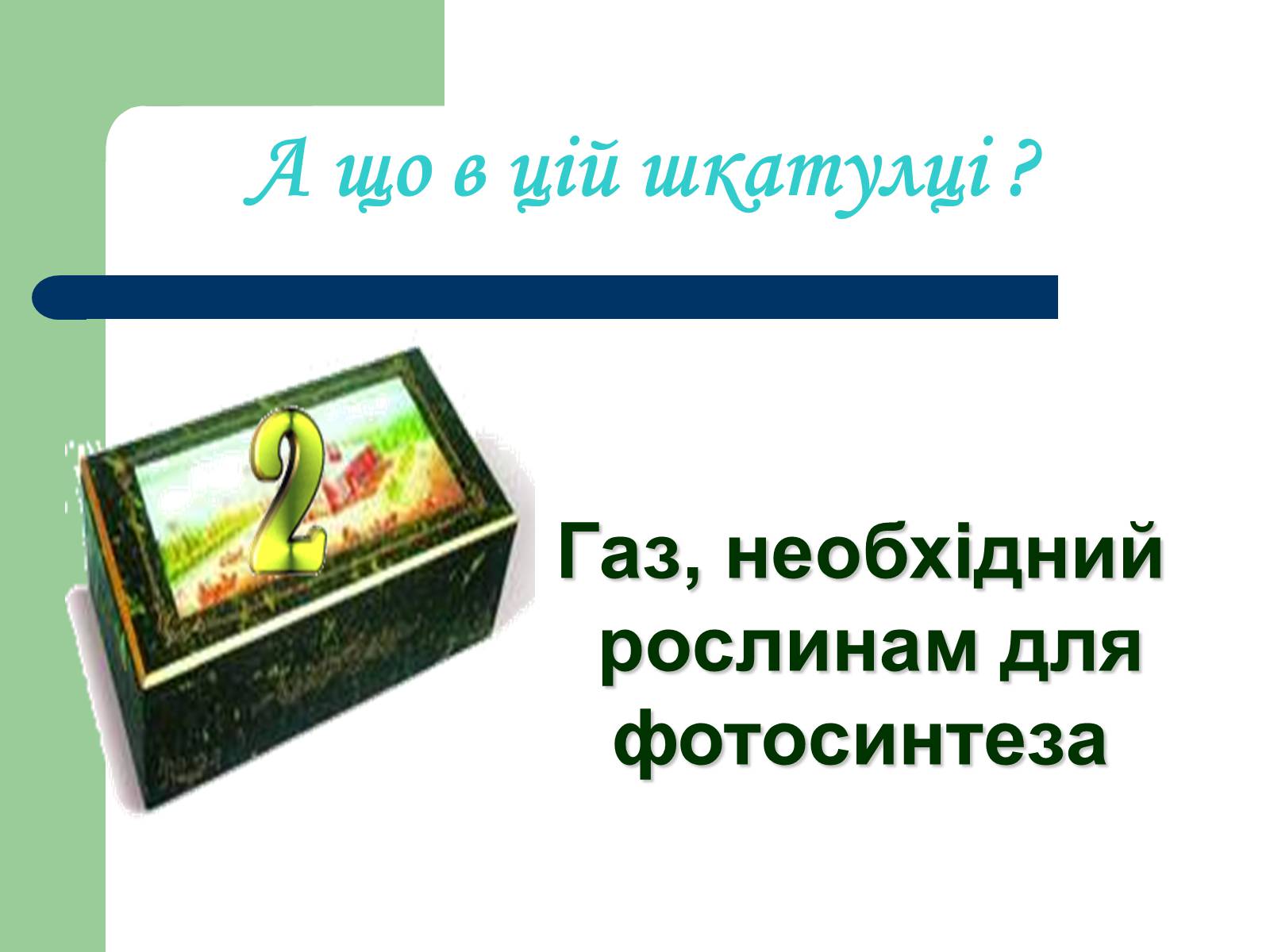 А що в цій шкатулці ?

2

Газ, необхідний рослинам для фотосинтеза